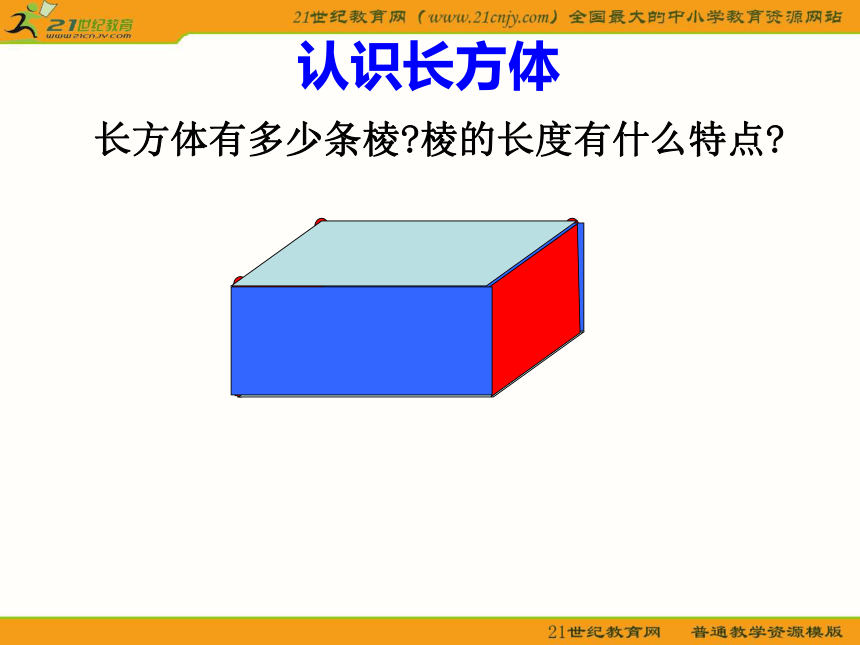 21世纪教育
www.21cnjy.com
21世纪教育网（www.21cnjy.com）全国最大的中小学教育资源网站

认识长方体

长方体有多少条棱?棱的长度有什么特点?

21世纪教育网 普通教学资源模版